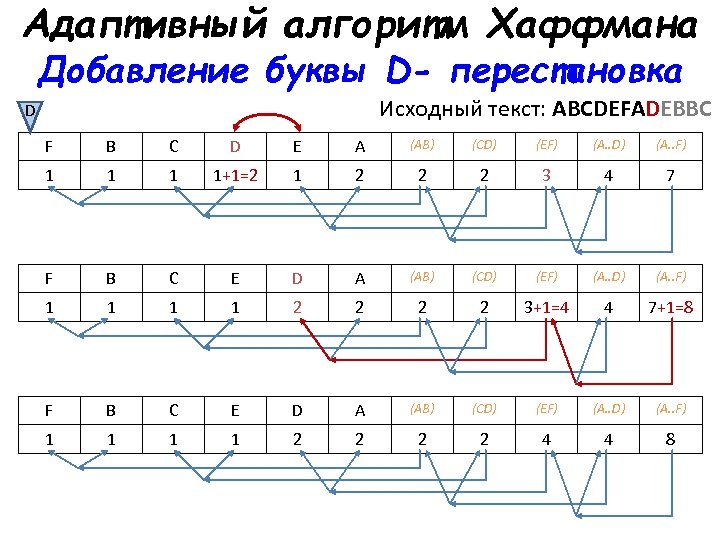 Адаптивный алгоритм Хаффмана
Добавление буквы D- перестановка

D

Исходный текст: ABCDEFADEBBC

| F | B | C | D | E | A | (AB) | (CD) | (EF) | (A..D) | (A..F) |
|---|---|---|---|---|---|---|---|---|---|---|
| 1 | 1 | 1 | 1+1=2 | 1 | 2 | 2 | 2 | 3 | 4 | 7 |

| F | B | C | E | D | A | (AB) | (CD) | (EF) | (A..D) | (A..F) |
|---|---|---|---|---|---|---|---|---|---|---|
| 1 | 1 | 1 | 1 | 2 | 2 | 2 | 2 | 3+1=4 | 4 | 7+1=8 |

| F | B | C | E | D | A | (AB) | (CD) | (EF) | (A..D) | (A..F) |
|---|---|---|---|---|---|---|---|---|---|---|
| 1 | 1 | 1 | 1 | 2 | 2 | 2 | 2 | 4 | 4 | 8 |